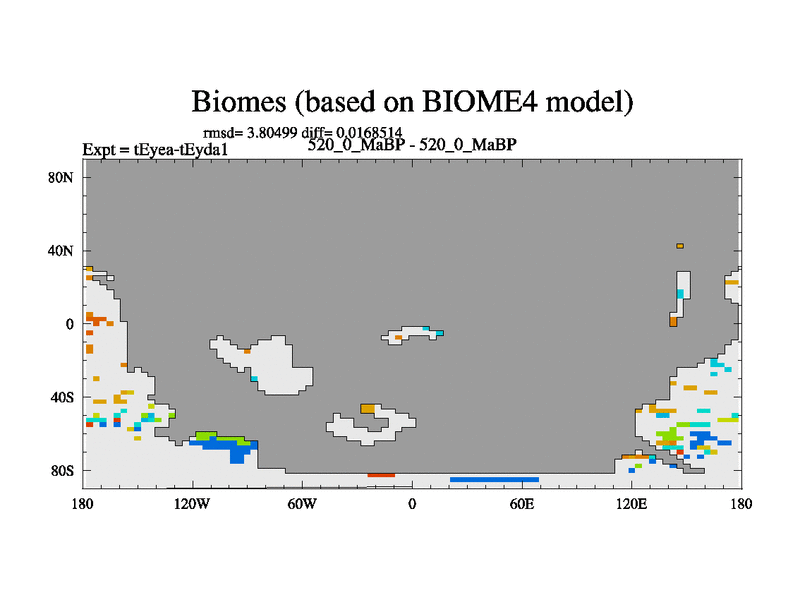 Biomes (based on BIOME4 model)

rmsd= 3.80499 diff= 0.0168514
Expt = tEyea-tEyda1
520_0_MaBP - 520_0_MaBP

80N
40N
0
40S
80S

180
120W
60W
0
60E
120E
180